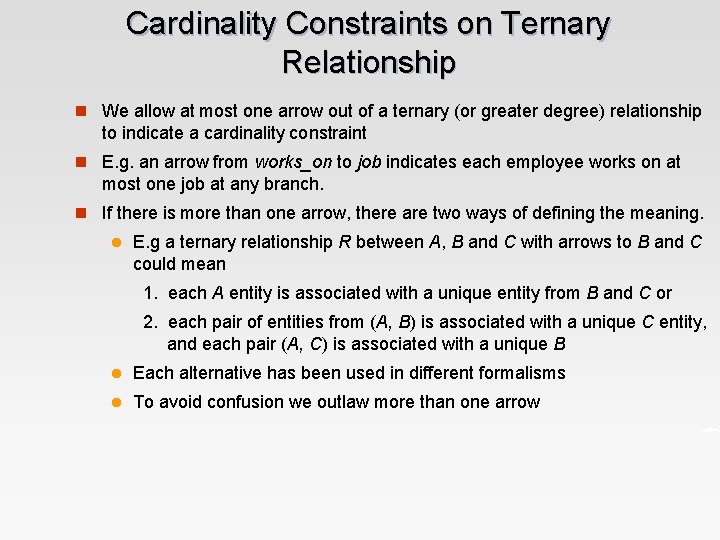 Cardinality Constraints on Ternary Relationship

We allow at most one arrow out of a ternary (or greater degree) relationship to indicate a cardinality constraint

E.g. an arrow from works_on to job indicates each employee works on at most one job at any branch.

If there is more than one arrow, there are two ways of defining the meaning.

E.g a ternary relationship R between A, B and C with arrows to B and C could mean

1. each A entity is associated with a unique entity from B and C or

2. each pair of entities from (A, B) is associated with a unique C entity, and each pair (A, C) is associated with a unique B

Each alternative has been used in different formalisms

To avoid confusion we outlaw more than one arrow